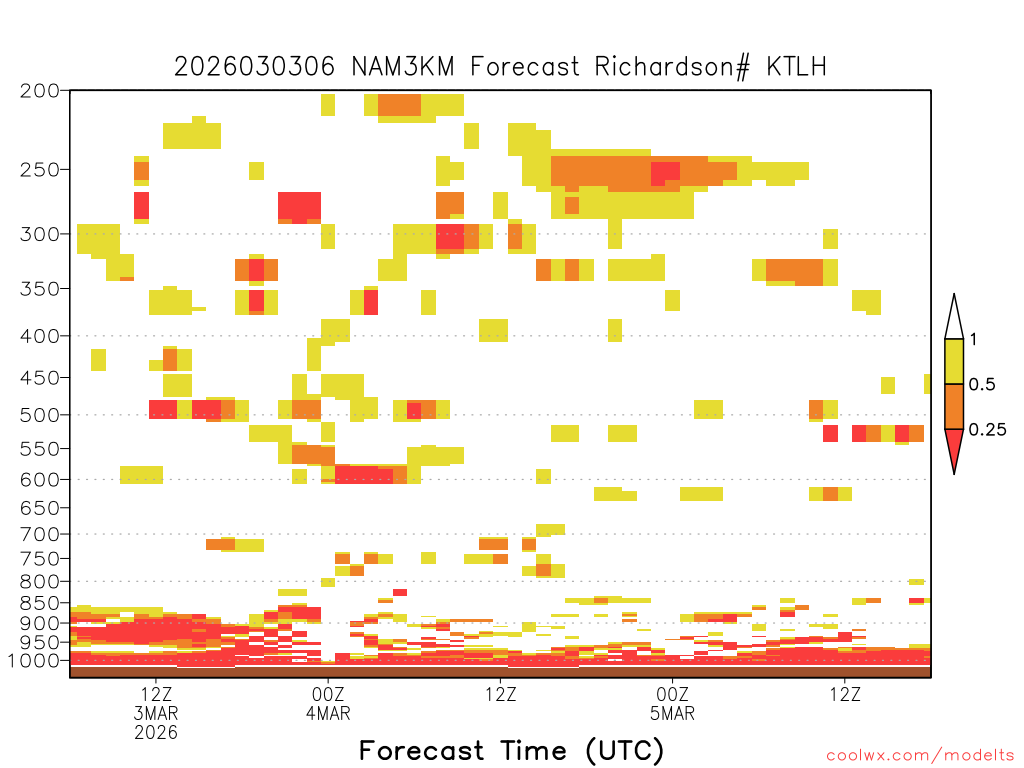 2026030306 NAM3KM Forecast Richardson# KTLH

200
250
300
350
400
450
500
550
600
650
700
750
800
850
900
950
1000

1
0.5
0.25

12Z
3MAR
2026

00Z
4MAR

12Z

00Z
5MAR

12Z

Forecast Time (UTC)

coolwx.com/modelts